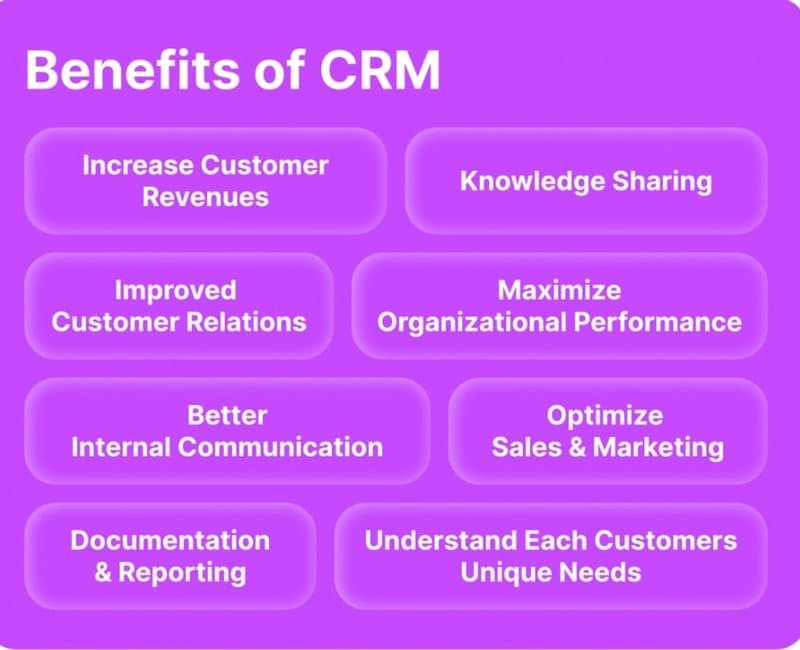 Benefits of CRM

Increase Customer Revenues

Knowledge Sharing

Improved Customer Relations

Maximize Organizational Performance

Better Internal Communication

Optimize Sales & Marketing

Documentation & Reporting

Understand Each Customers Unique Needs